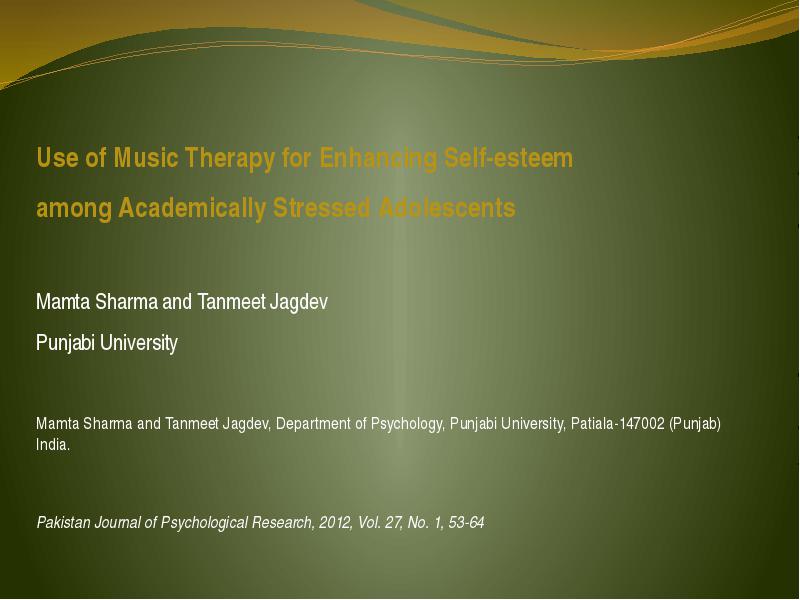 Use of Music Therapy for Enhancing Self-esteem among Academically Stressed Adolescents

Mamta Sharma and Tanmeet Jagdev

Punjabi University

Mamta Sharma and Tanmeet Jagdev, Department of Psychology, Punjabi University, Patiala-147002 (Punjab) India.

Pakistan Journal of Psychological Research, 2012, Vol. 27, No. 1, 53-64